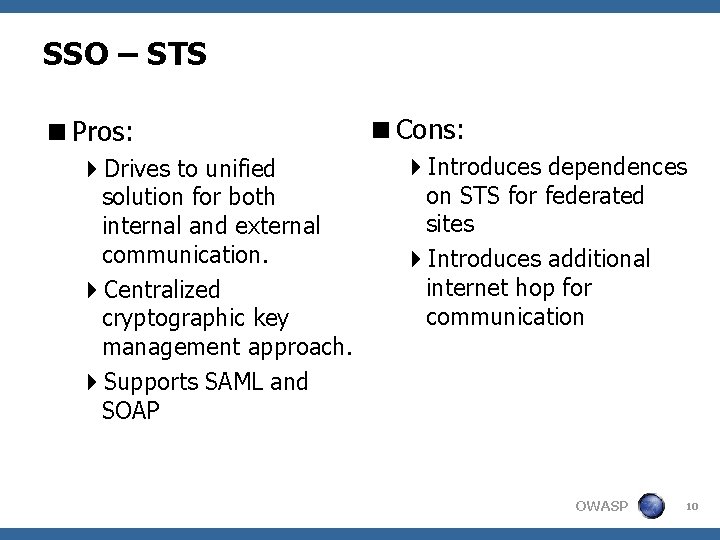 SSO – STS

Pros:

Drives to unified solution for both internal and external communication.

Centralized cryptographic key management approach.

Supports SAML and SOAP

Cons:

Introduces dependences on STS for federated sites

Introduces additional internet hop for communication

OWASP

10